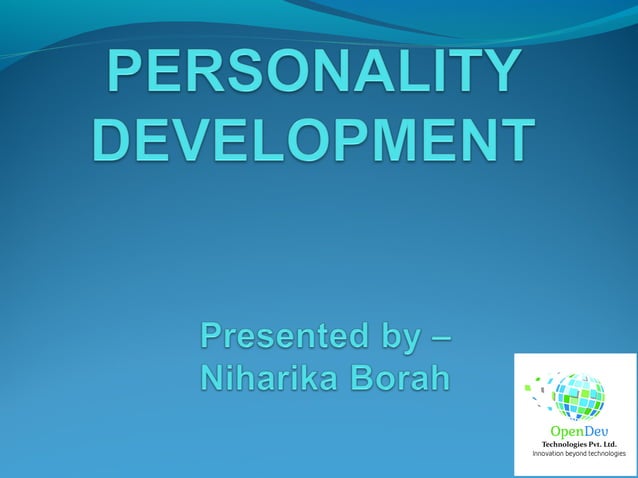 PERSONALITY DEVELOPMENT

Presented by – Niharika Borah

OpenDev
Technologies Pvt. Ltd.
Innovation beyond technologies